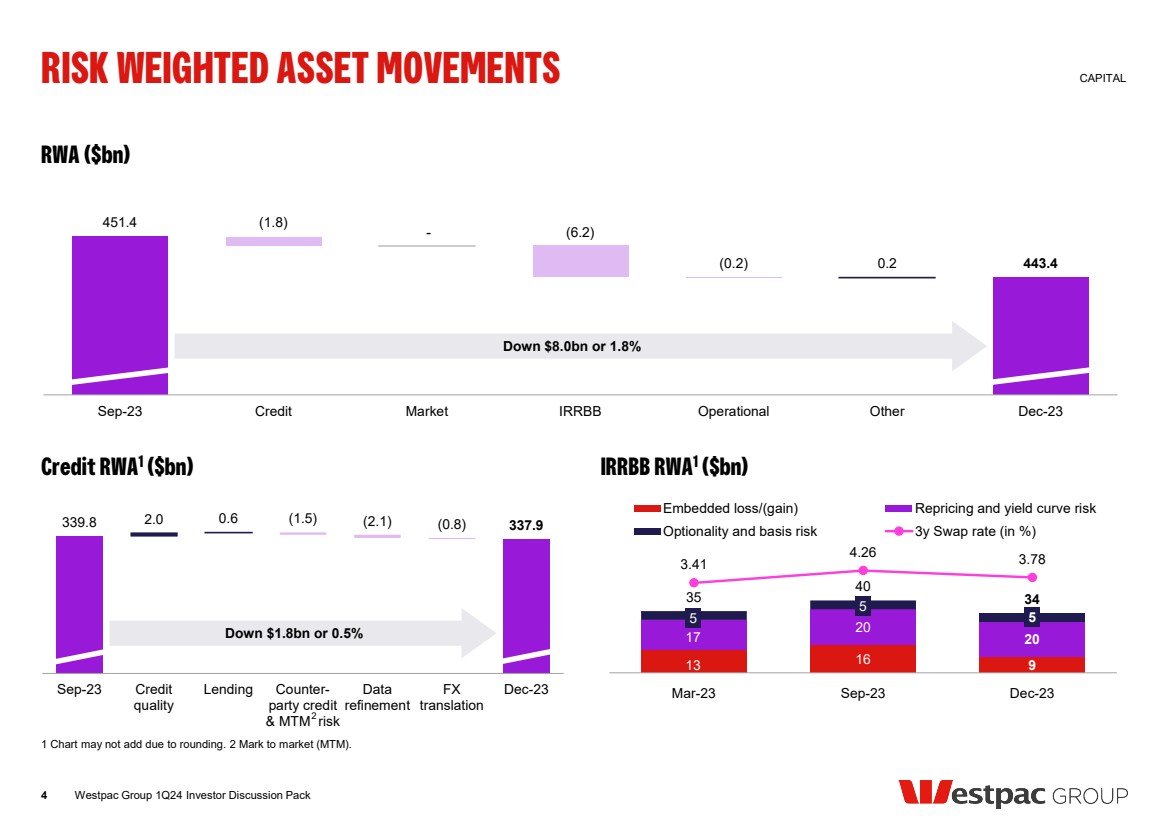 RISK WEIGHTED ASSET MOVEMENTS

CAPITAL

RWA ($bn)

451.4
(1.8)
-
(6.2)
(0.2)
0.2
443.4

Down $8.0bn or 1.8%

Sep-23 Credit Market IRRBB Operational Other Dec-23

Credit RWA$^1$ ($bn)

339.8
2.0
0.6
(1.5)
(2.1)
(0.8)
337.9

Down $1.8bn or 0.5%

Sep-23 Credit quality Lending Counter-party credit & MTM$^2$ risk Data refinement FX translation Dec-23

IRRBB RWA$^1$ ($bn)

Embedded loss/(gain)
Repricing and yield curve risk
Optionality and basis risk
3y Swap rate (in %)

3.41
4.26
3.78
35
40
34
5
5
5
17
20
20
13
16
9

Mar-23 Sep-23 Dec-23

1 Chart may not add due to rounding. 2 Mark to market (MTM).

4 Westpac Group 1Q24 Investor Discussion Pack

Westpac GROUP